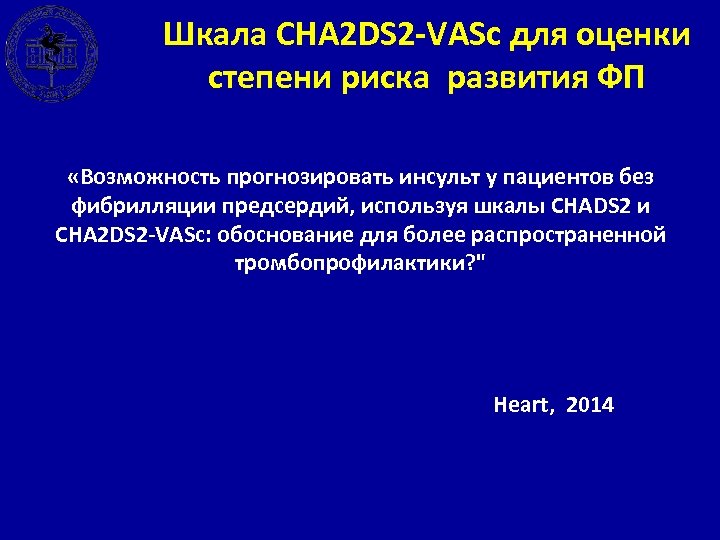 Шкала CHA2DS2-VASc для оценки степени риска развития ФП

«Возможность прогнозировать инсульт у пациентов без фибрилляции предсердий, используя шкалы CHADS2 и CHA2DS2-VASc: обоснование для более распространенной тромбопрофилактики?"

Heart, 2014